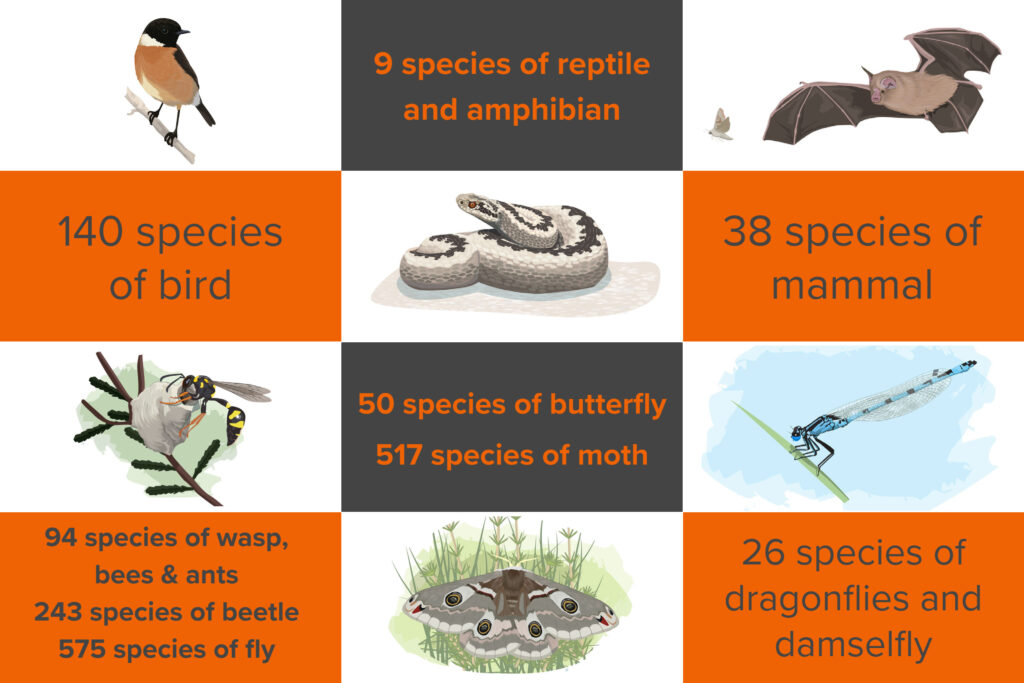 9 species of reptile and amphibian

140 species of bird

38 species of mammal

50 species of butterfly

517 species of moth

94 species of wasp, bees & ants

243 species of beetle

575 species of fly

26 species of dragonflies and damselfly